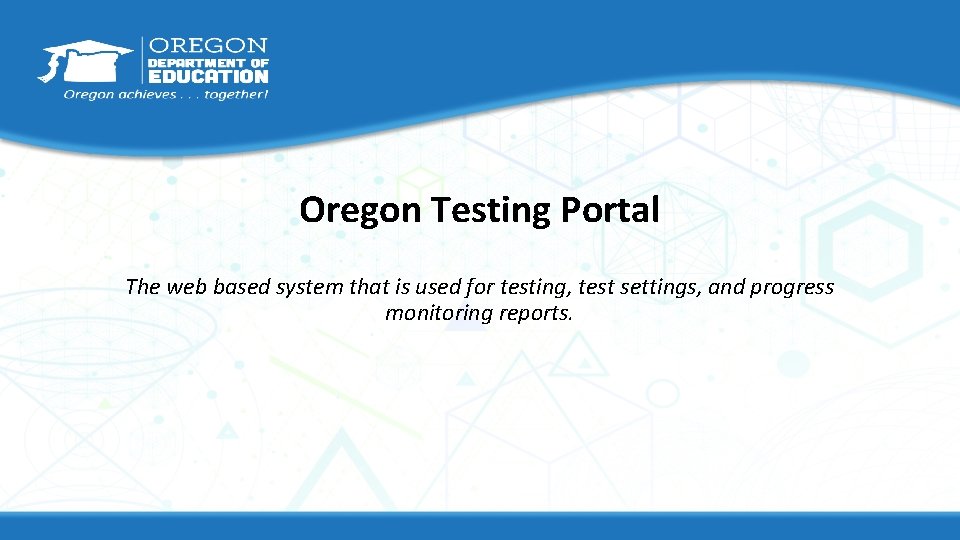 OREGON
DEPARTMENT OF
EDUCATION
Oregon achieves . . . together!

Oregon Testing Portal

The web based system that is used for testing, test settings, and progress monitoring reports.